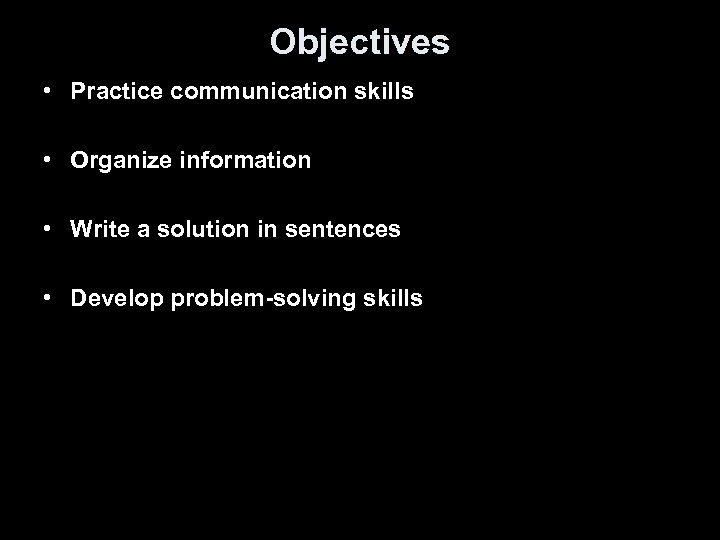 Objectives

• Practice communication skills

• Organize information

• Write a solution in sentences

• Develop problem-solving skills